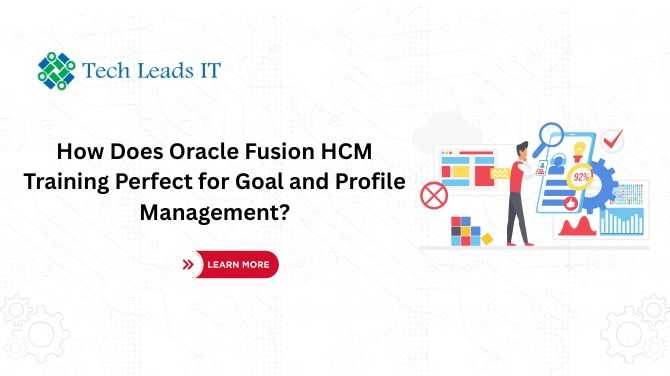 Tech Leads IT

How Does Oracle Fusion HCM Training Perfect for Goal and Profile Management?

LEARN MORE

92%